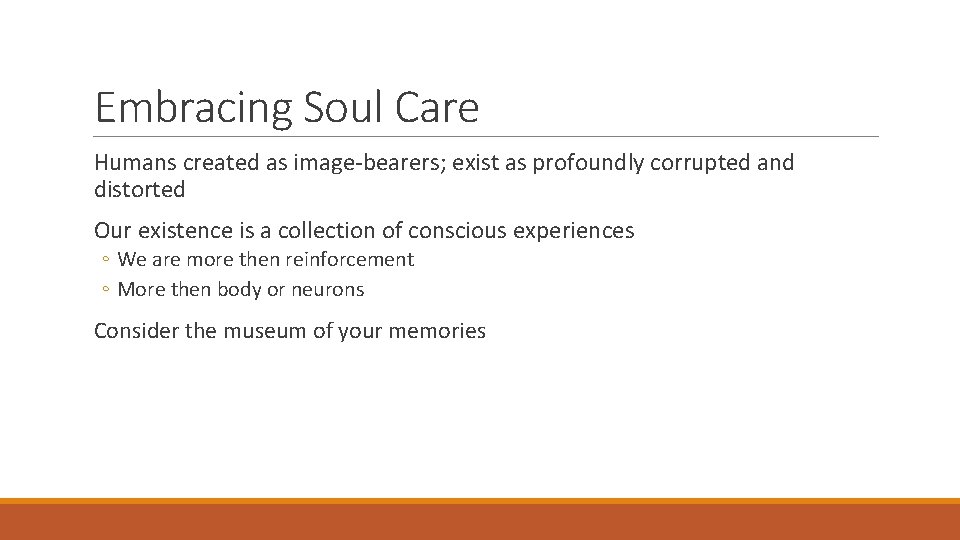 Embracing Soul Care

Humans created as image-bearers; exist as profoundly corrupted and distorted

Our existence is a collection of conscious experiences

◦ We are more then reinforcement
◦ More then body or neurons

Consider the museum of your memories